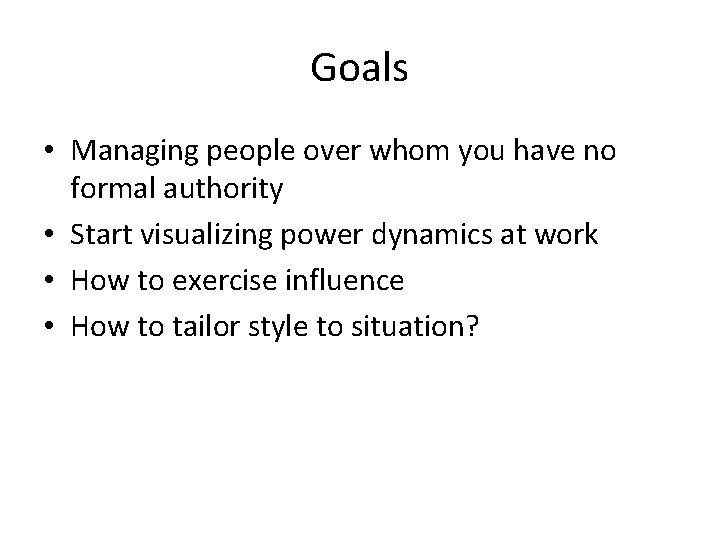 Goals

• Managing people over whom you have no formal authority
• Start visualizing power dynamics at work
• How to exercise influence
• How to tailor style to situation?